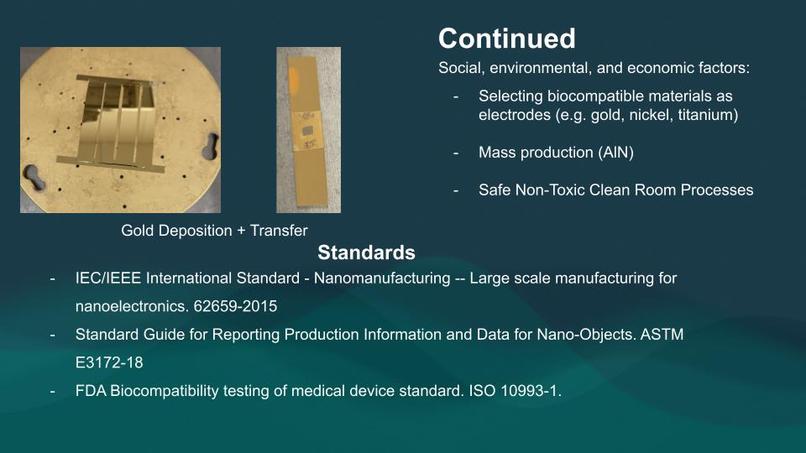 Continued

Social, environmental, and economic factors:

- Selecting biocompatible materials as electrodes (e.g. gold, nickel, titanium)
- Mass production (AlN)
- Safe Non-Toxic Clean Room Processes

Gold Deposition + Transfer

Standards

- IEC/IEEE International Standard - Nanomanufacturing -- Large scale manufacturing for nanoelectronics. 62659-2015
- Standard Guide for Reporting Production Information and Data for Nano-Objects. ASTM E3172-18
- FDA Biocompatibility testing of medical device standard. ISO 10993-1.